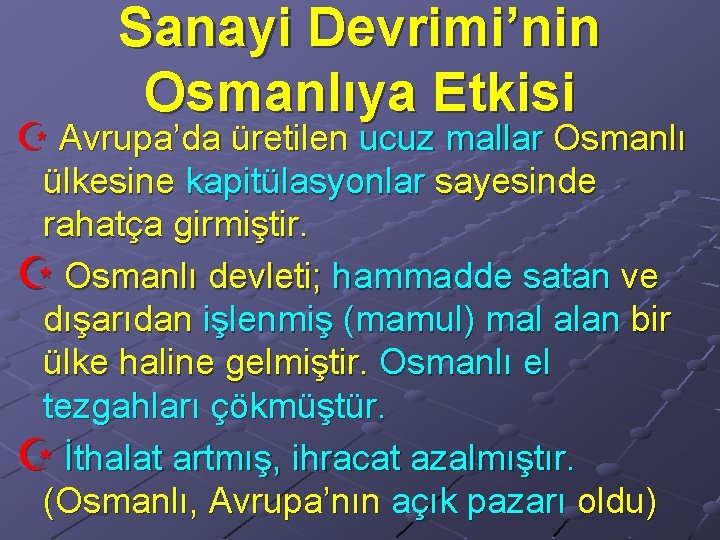 Sanayi Devrimi’nin Osmanlıya Etkisi

Avrupa’da üretilen ucuz mallar Osmanlı ülkesine kapitülasyonlar sayesinde rahatça girmiştir.

Osmanlı devleti; hammadde satan ve dışarıdan işlenmiş (mamul) mal alan bir ülke haline gelmiştir. Osmanlı el tezgahları çökmüştür.

İthalat artmış, ihracat azalmıştır. (Osmanlı, Avrupa’nın açık pazarı oldu)